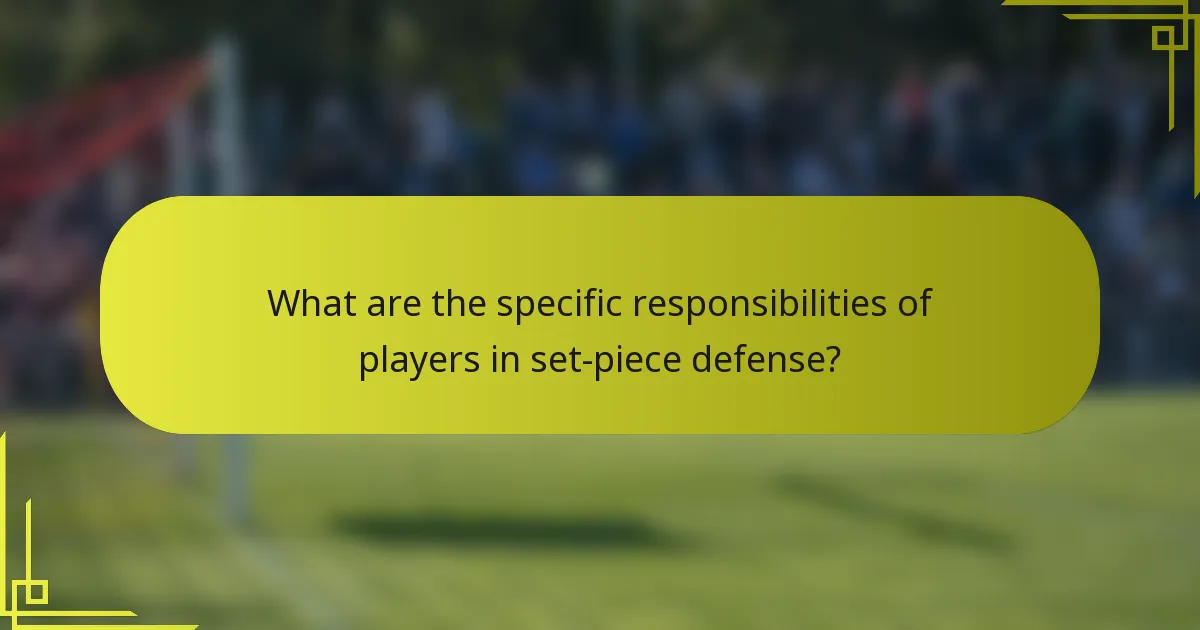 What are the specific responsibilities of players in set-piece defense?